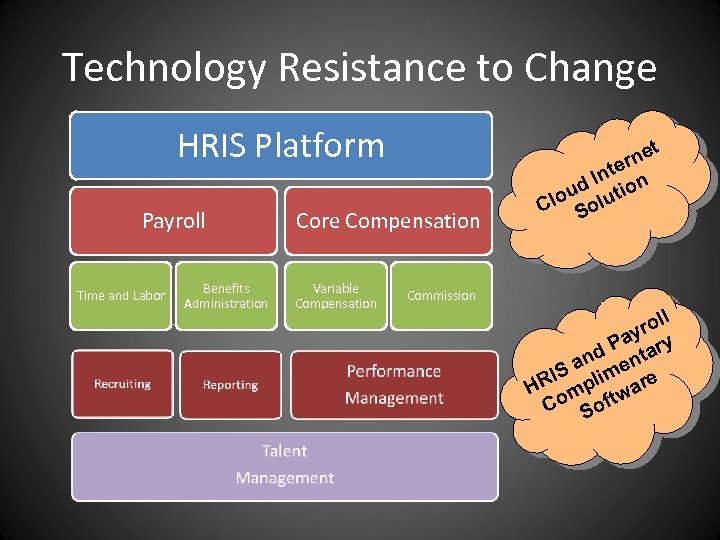 Technology Resistance to Change

HRIS Platform

Payroll

Core Compensation

Time and Labor

Benefits Administration

Variable Compensation

Commission

Recruiting

Reporting

Performance Management

Talent Management

Cloud Internet Solution

HRIS and Payroll Complimentary Software